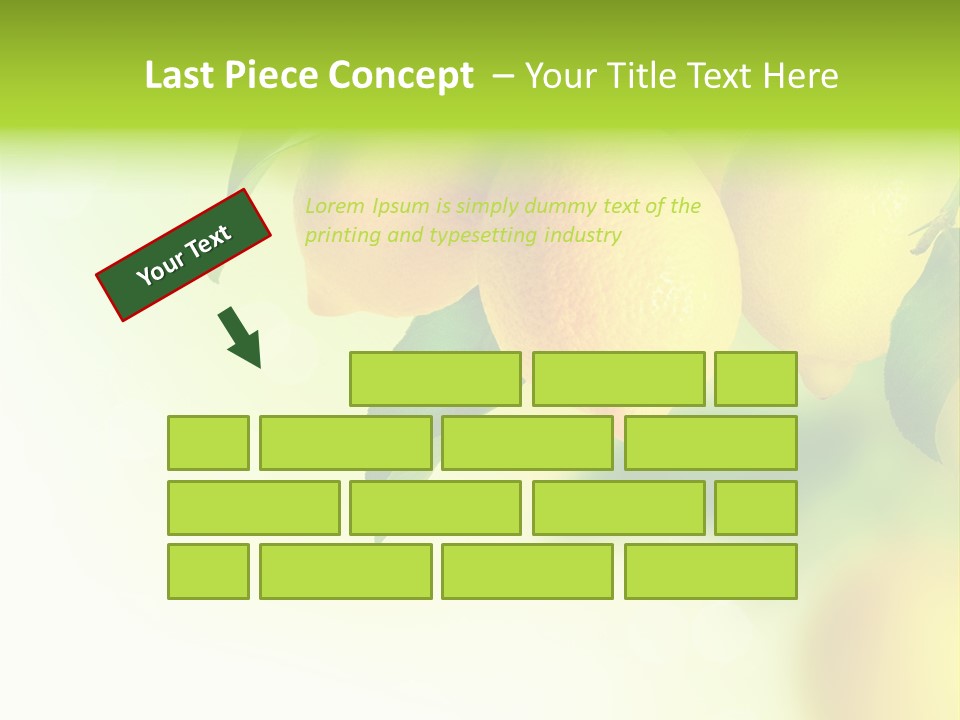 Last Piece Concept – Your Title Text Here

Your Text

Lorem Ipsum is simply dummy text of the printing and typesetting industry